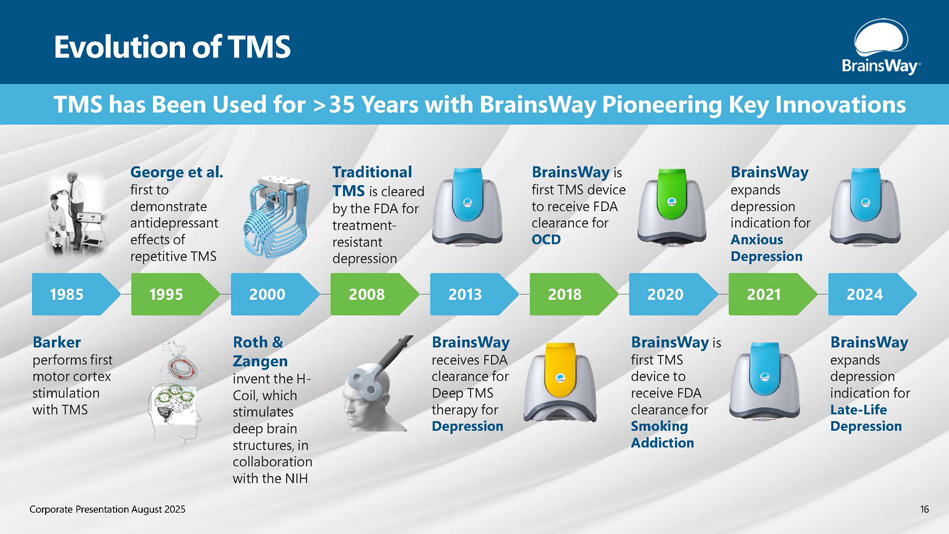 Evolution of TMS

BrainsWay

TMS has Been Used for >35 Years with BrainsWay Pioneering Key Innovations

George et al. first to demonstrate antidepressant effects of repetitive TMS

Traditional TMS is cleared by the FDA for treatment-resistant depression

BrainsWay is first TMS device to receive FDA clearance for OCD

BrainsWay expands depression indication for Anxious Depression

1985

1995

2000

2008

2013

2018

2020

2021

2024

Barker performs first motor cortex stimulation with TMS

Roth & Zangen invent the H-Coil, which stimulates deep brain structures, in collaboration with the NIH

BrainsWay receives FDA clearance for Deep TMS therapy for Depression

BrainsWay is first TMS device to receive FDA clearance for Smoking Addiction

BrainsWay expands depression indication for Late-Life Depression

Corporate Presentation August 2025

16